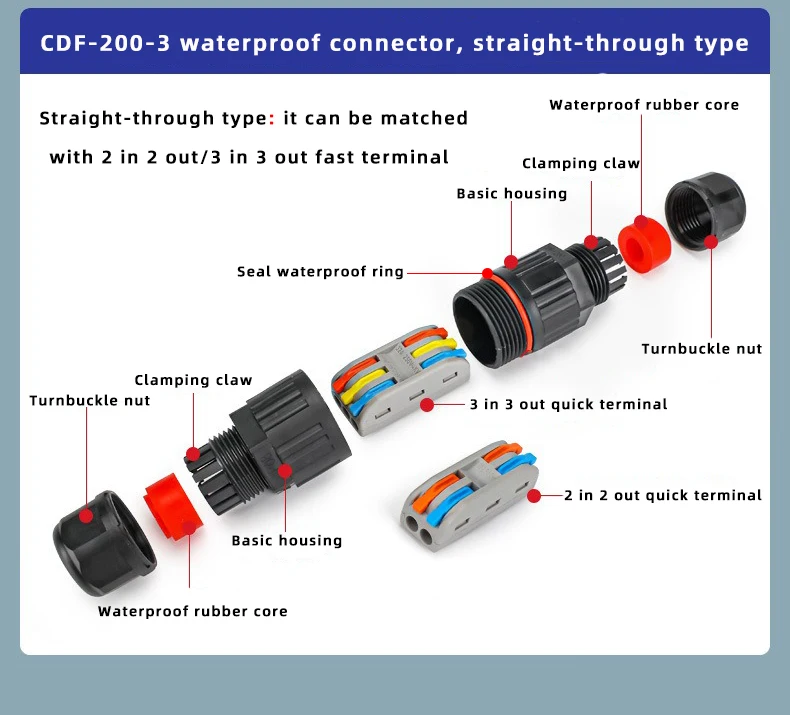 CDF-200-3 waterproof connector, straight-through type

Straight-through type: it can be matched with 2 in 2 out/3 in 3 out fast terminal

Waterproof rubber core

Clamping claw

Basic housing

Seal waterproof ring

Turnbuckle nut

Clamping claw

Turnbuckle nut

3 in 3 out quick terminal

2 in 2 out quick terminal

Basic housing

Waterproof rubber core